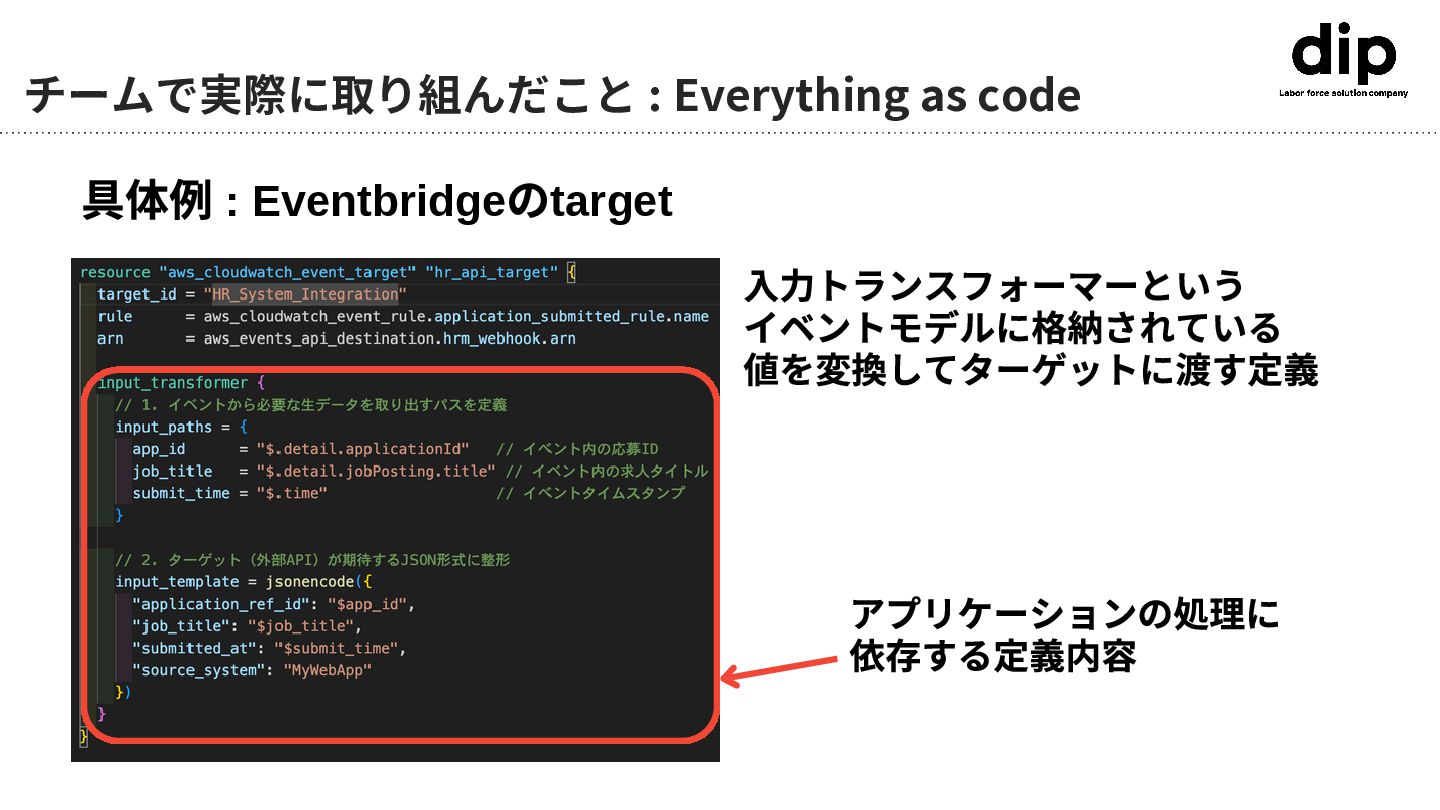 チームで実際に取り組んだこと : Everything as code

dip
Labor force solution company

具体例 : Eventbridgeのtarget

resource "aws_cloudwatch_event_target" "hr_api_target" {
  target_id = "HR_System_Integration"
  rule      = aws_cloudwatch_event_rule.application_submitted_rule.name
  arn       = aws_events_api_destination.hrm_webhook.arn

  input_transformer {
    // 1. イベントから必要な生データを取り出すパスを定義
    input_paths = {
      app_id      = "$.detail.applicationId"   // イベント内の応募ID
      job_title   = "$.detail.jobPosting.title" // イベント内の求人タイトル
      submit_time = "$.time"                    // イベントタイムスタンプ
    }

    // 2. ターゲット（外部API）が期待するJSON形式に整形
    input_template = jsonencode({
      "application_ref_id": "$app_id",
      "job_title": "$job_title",
      "submitted_at": "$submit_time",
      "source_system": "MyWebApp"
    })
  }
}

入力トランスフォーマーという
イベントモデルに格納されている
値を変換してターゲットに渡す定義

アプリケーションの処理に
依存する定義内容